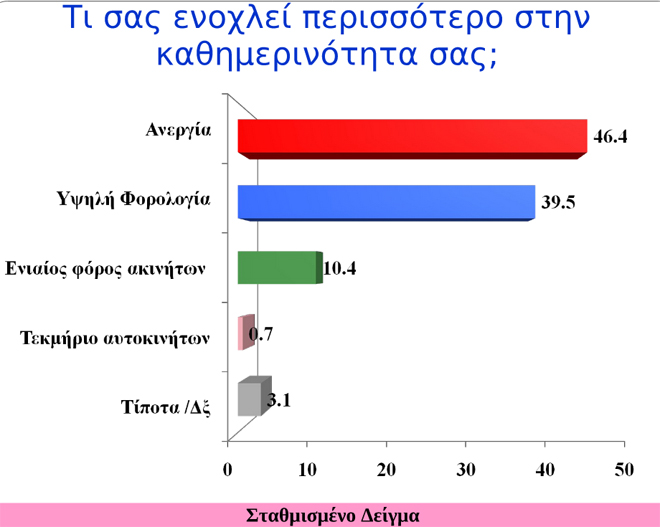 Τι σας ενοχλεί περισσότερο στην καθημερινότητα σας;

Ανεργία 46.4
Υψηλή Φορολογία 39.5
Ενιαίος φόρος ακινήτων 10.4
Τεκμήριο αυτοκινήτων 0.7
Τίποτα /Δξ 3.1

0 10 20 30 40 50

Σταθμισμένο Δείγμα